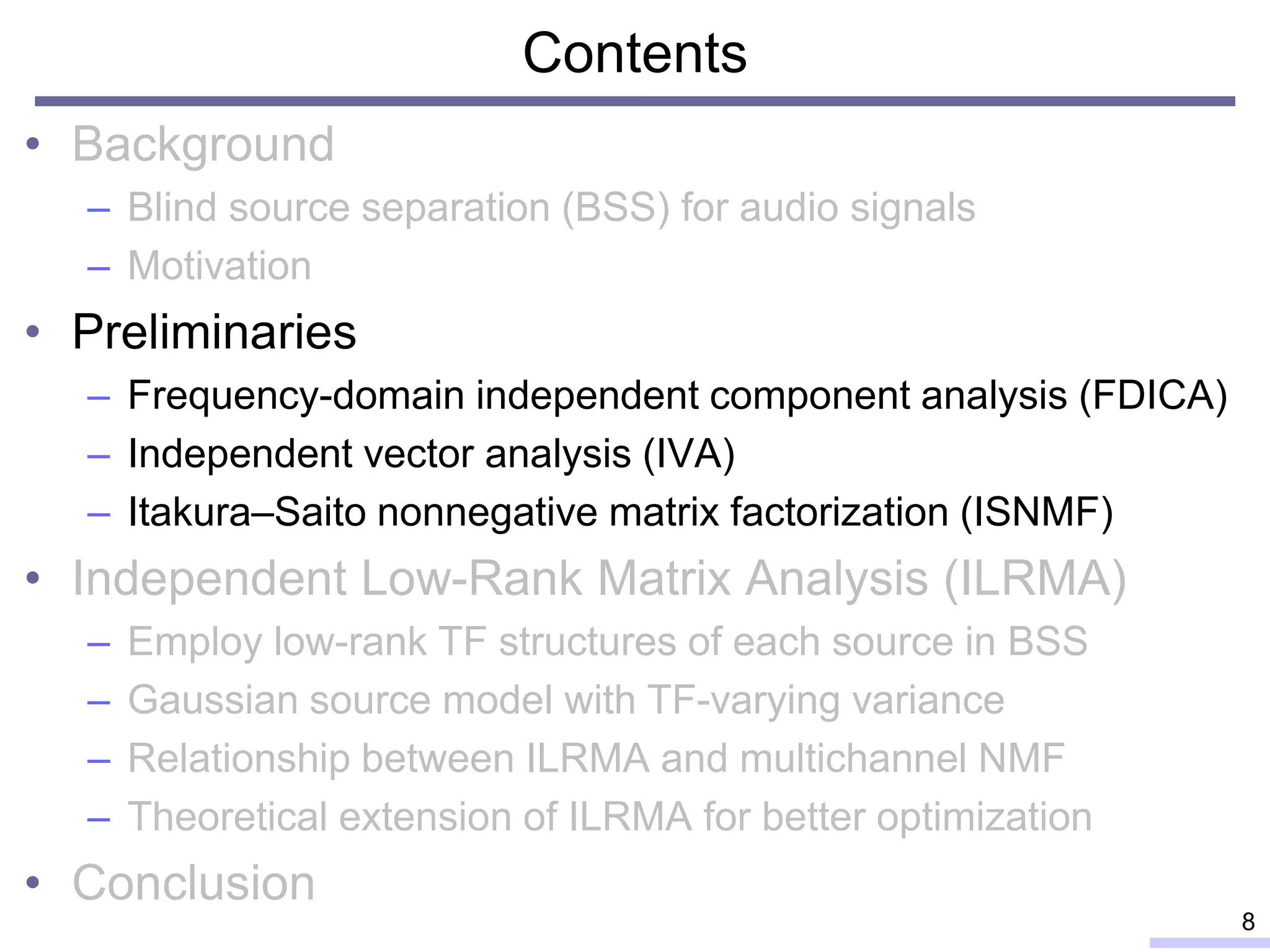 Contents

• Background
– Blind source separation (BSS) for audio signals
– Motivation
• Preliminaries
– Frequency-domain independent component analysis (FDICA)
– Independent vector analysis (IVA)
– Itakura–Saito nonnegative matrix factorization (ISNMF)
• Independent Low-Rank Matrix Analysis (ILRMA)
– Employ low-rank TF structures of each source in BSS
– Gaussian source model with TF-varying variance
– Relationship between ILRMA and multichannel NMF
– Theoretical extension of ILRMA for better optimization
• Conclusion

8